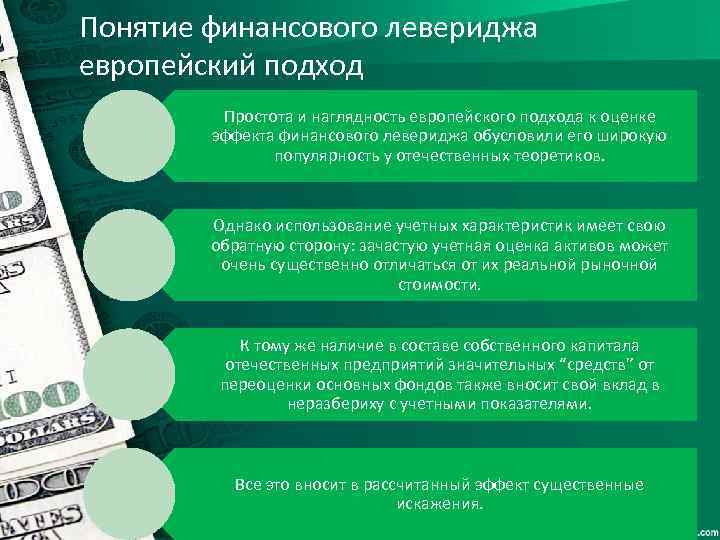 Понятие финансового левериджа европейский подход

Простота и наглядность европейского подхода к оценке эффекта финансового левериджа обусловили его широкую популярность у отечественных теоретиков.

Однако использование учетных характеристик имеет свою обратную сторону: зачастую учетная оценка активов может очень существенно отличаться от их реальной рыночной стоимости.

К тому же наличие в составе собственного капитала отечественных предприятий значительных "средств" от переоценки основных фондов также вносит свой вклад в неразбериху с учетными показателями.

Все это вносит в рассчитанный эффект существенные искажения.

.com